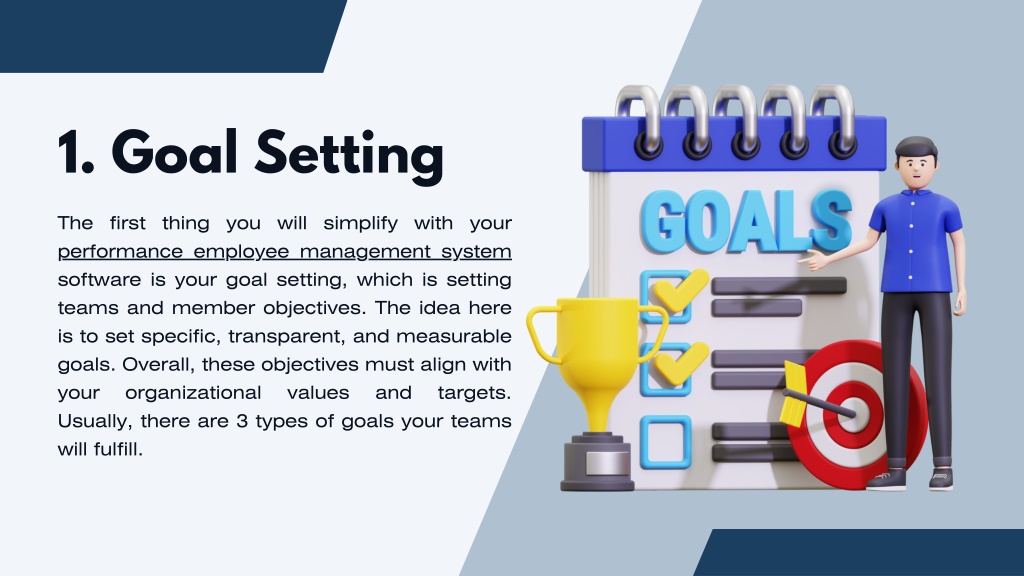 1. Goal Setting

The first thing you will simplify with your performance employee management system software is your goal setting, which is setting teams and member objectives. The idea here is to set specific, transparent, and measurable goals. Overall, these objectives must align with your organizational values and targets. Usually, there are 3 types of goals your teams will fulfill.

GOALS